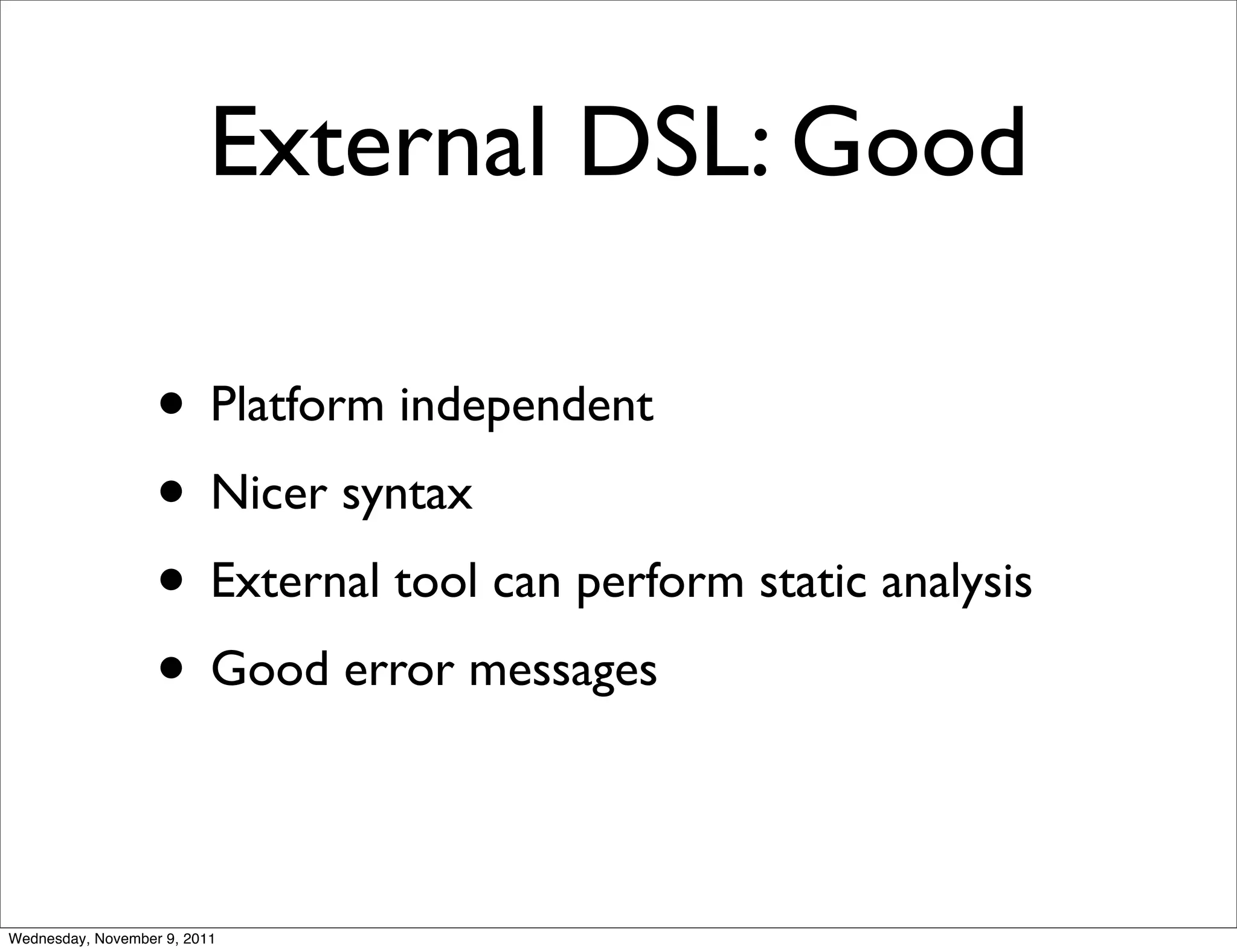 External DSL: Good

• Platform independent
• Nicer syntax
• External tool can perform static analysis
• Good error messages

Wednesday, November 9, 2011